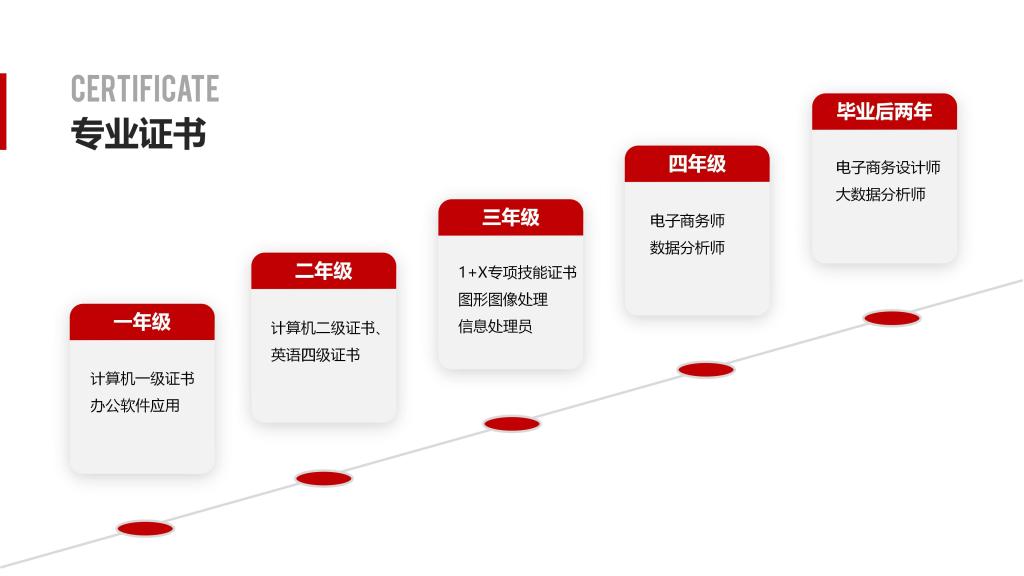 CERTIFICATE
专业证书

一年级
计算机一级证书
办公软件应用

二年级
计算机二级证书、
英语四级证书

三年级
1+X专项技能证书
图形图像处理
信息处理员

四年级
电子商务师
数据分析师

毕业后两年
电子商务设计师
大数据分析师